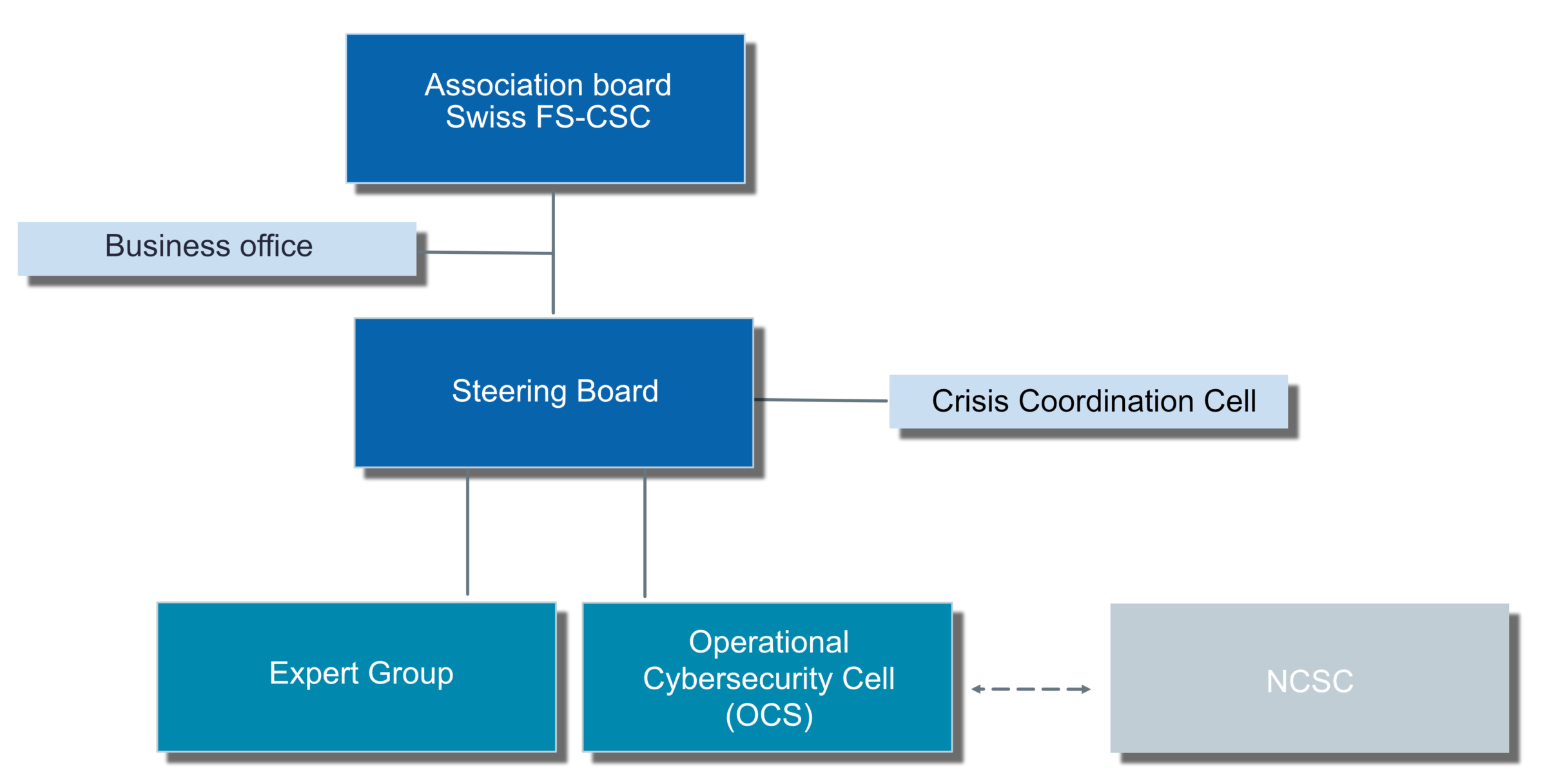 Association board
Swiss FS-CSC

Business office

Steering Board

Crisis Coordination Cell

Expert Group

Operational
Cybersecurity Cell
(OCS)

NCSC